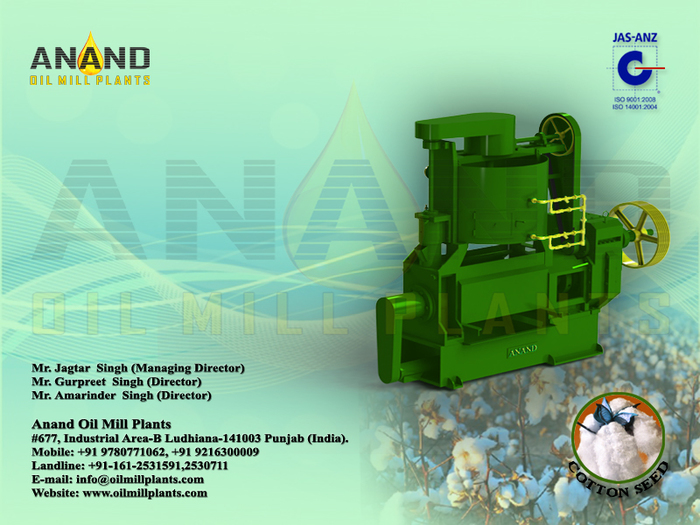 ANAND
OIL MILL PLANTS

JAS-ANZ
ISO 9001:2008
ISO 14001:2004

ANAND
OIL MILL PLANTS

ANAND

Mr. Jagtar Singh (Managing Director)
Mr. Gurpreet Singh (Director)
Mr. Amarinder Singh (Director)

Anand Oil Mill Plants
#677, Industrial Area-B Ludhiana-141003 Punjab (India).
Mobile: +91 9780771062, +91 9216300009
Landline: +91-161-2531591,2530711
E-mail: info@oilmillplants.com
Website: www.oilmillplants.com

COTTON SEED